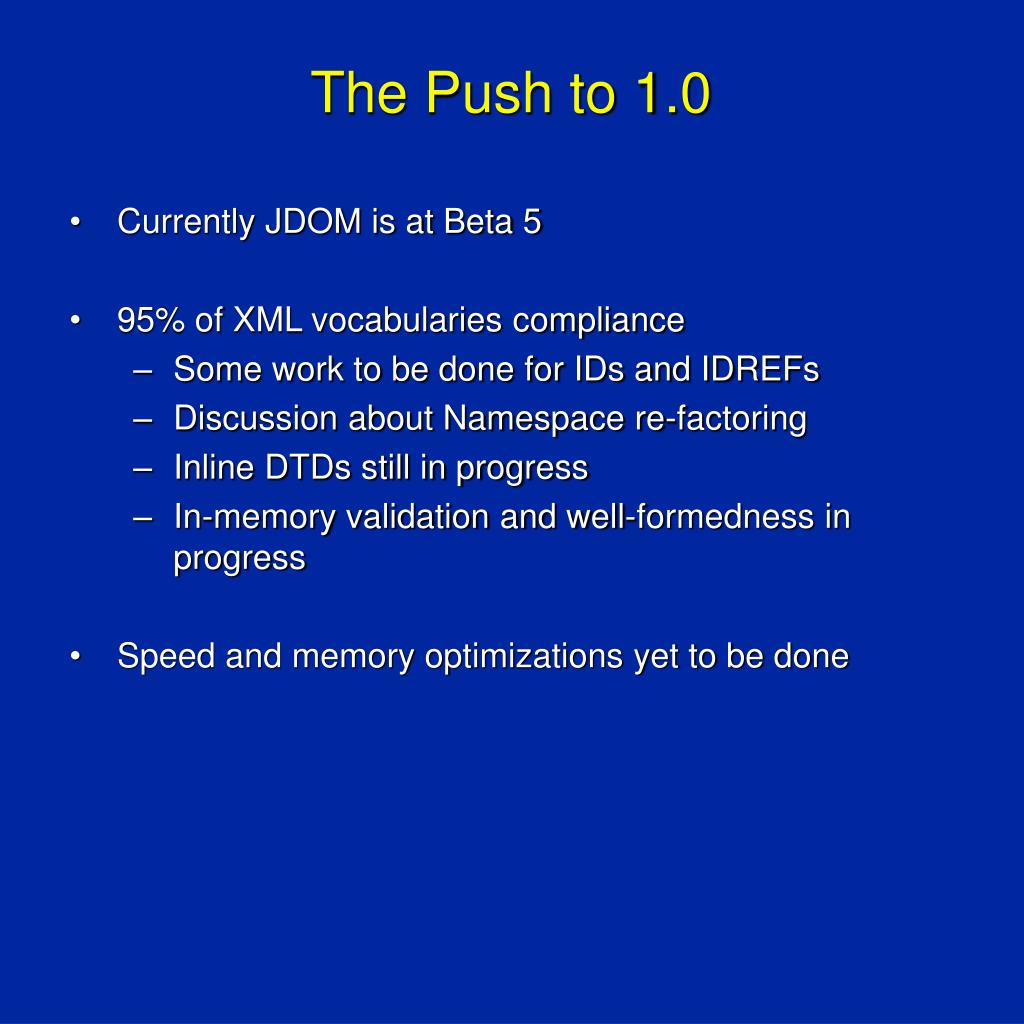 The Push to 1.0

• Currently JDOM is at Beta 5

• 95% of XML vocabularies compliance
– Some work to be done for IDs and IDREFs
– Discussion about Namespace re-factoring
– Inline DTDs still in progress
– In-memory validation and well-formedness in progress

• Speed and memory optimizations yet to be done